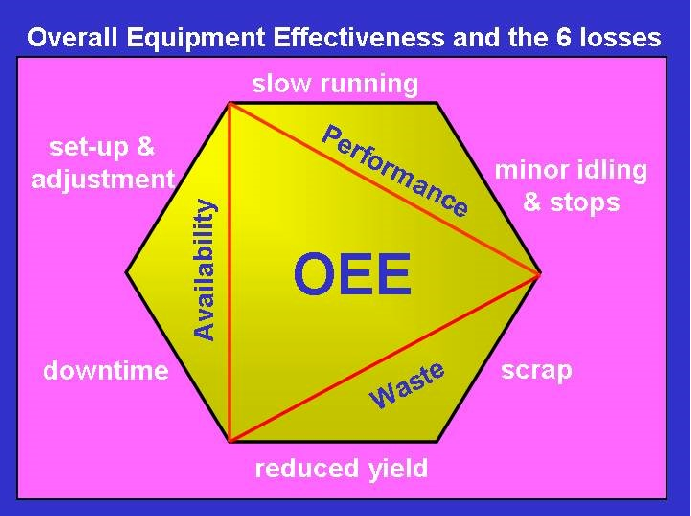 Overall Equipment Effectiveness and the 6 losses

slow running

set-up & adjustment

Performance

minor idling & stops

Availability

OEE

downtime

Waste

scrap

reduced yield